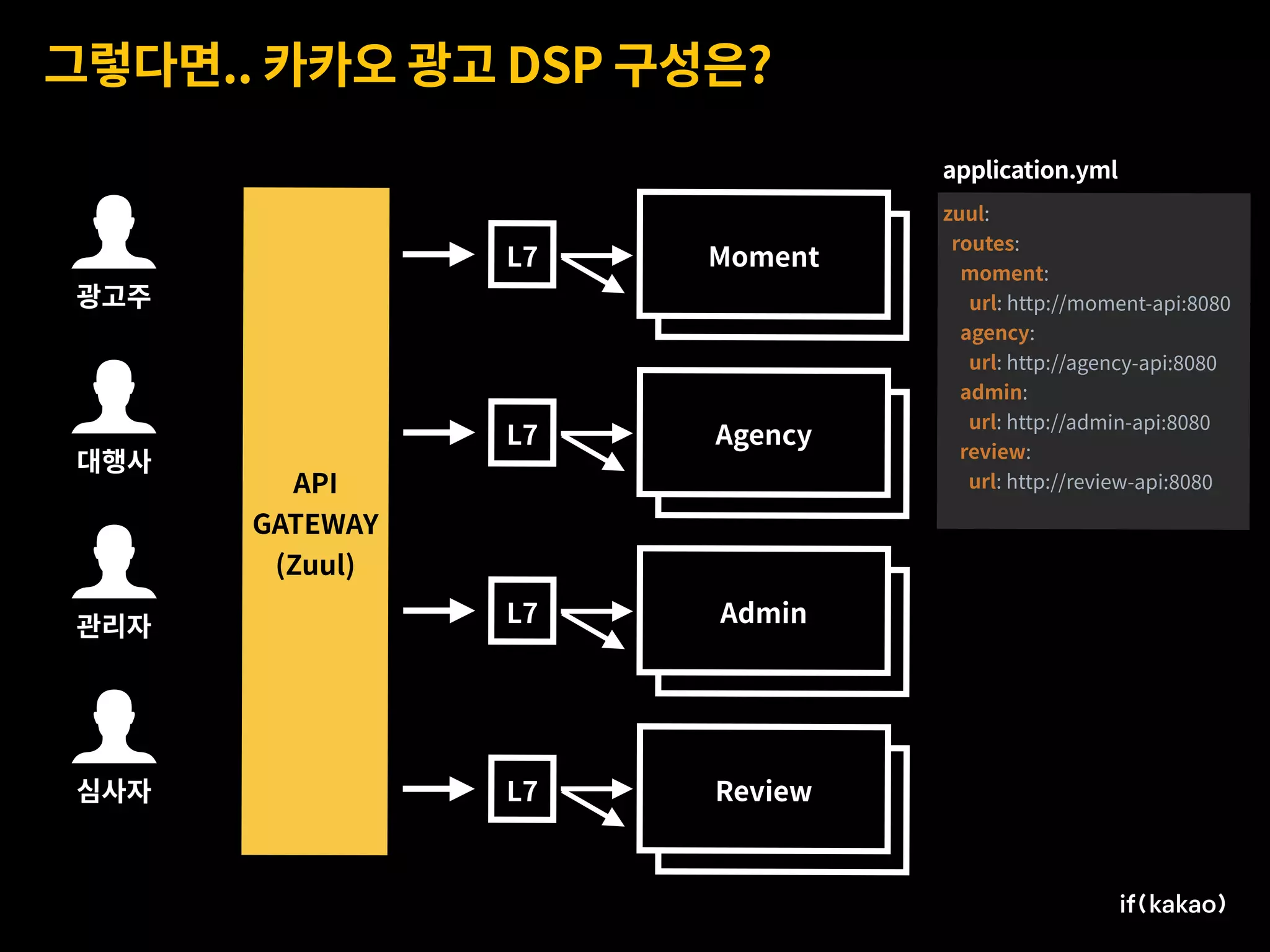 그렇다면.. 카카오 광고 DSP 구성은?

광고주

대행사

관리자

심사자

API GATEWAY (Zuul)

L7

L7

L7

L7

Moment

Agency

Admin

Review

application.yml

zuul:
  routes:
    moment:
      url: http://moment-api:8080
    agency:
      url: http://agency-api:8080
    admin:
      url: http://admin-api:8080
    review:
      url: http://review-api:8080

if(kakao)